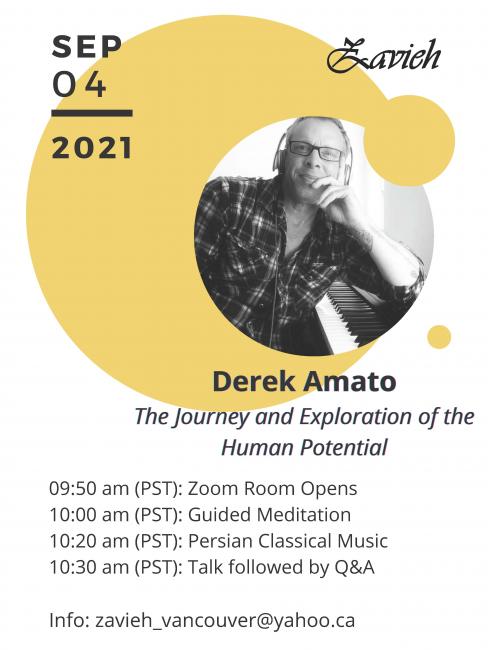 SEP
04
2021

Zavieh

Derek Amato
The Journey and Exploration of the Human Potential

09:50 am (PST): Zoom Room Opens
10:00 am (PST): Guided Meditation
10:20 am (PST): Persian Classical Music
10:30 am (PST): Talk followed by Q&A

Info: zavieh_vancouver@yahoo.ca